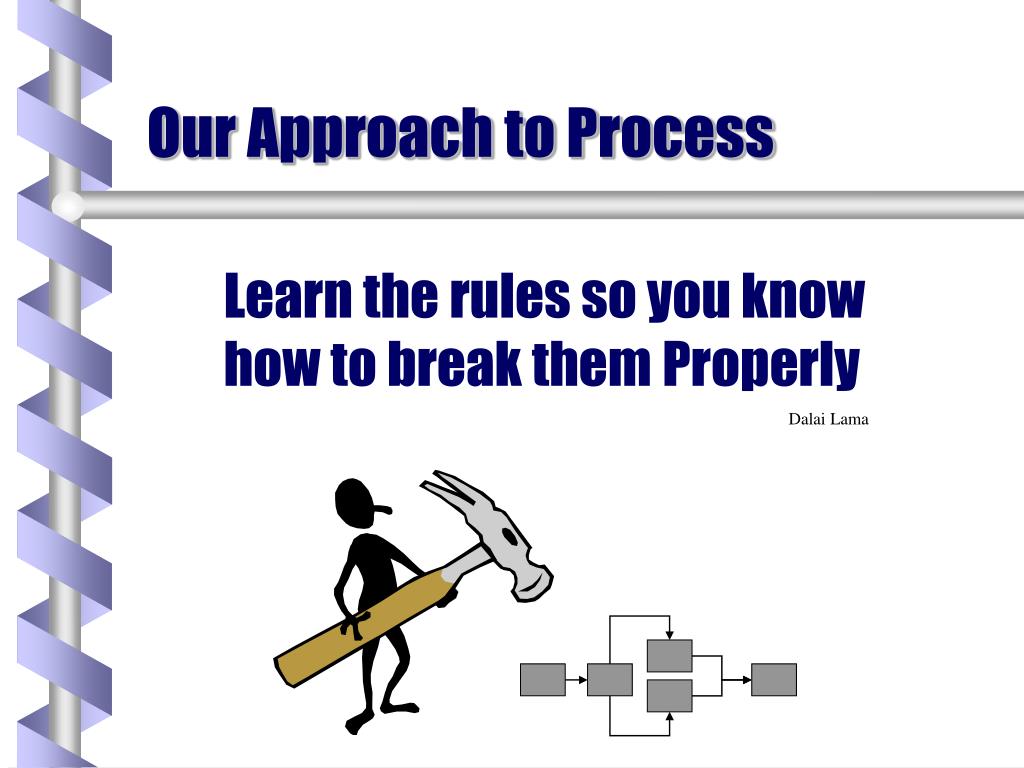 Our Approach to Process

Learn the rules so you know how to break them Properly

Dalai Lama